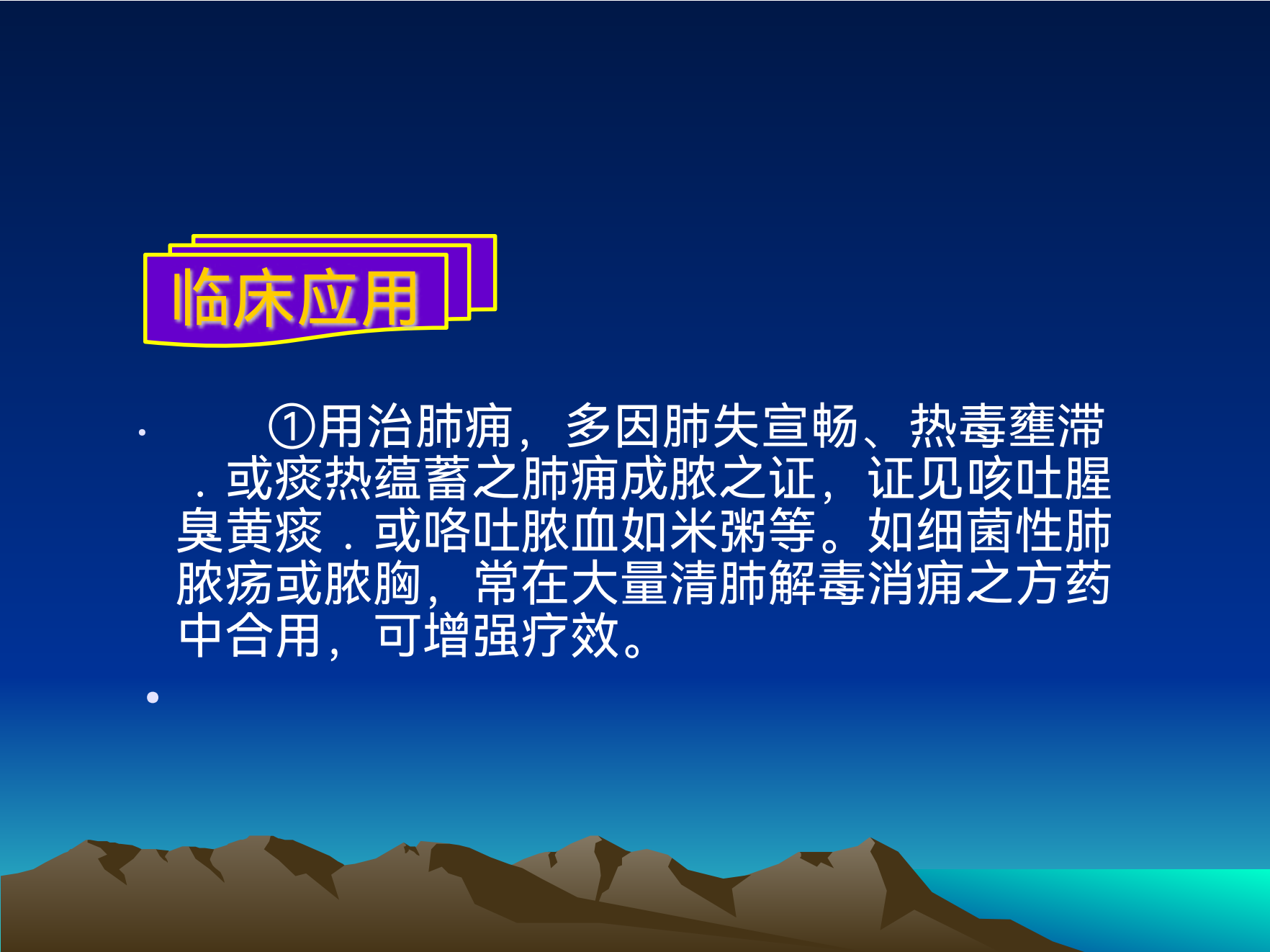 临床应用

①用治肺痈，多因肺失宣畅、热毒壅滞．或痰热蕴蓄之肺痈成脓之证，证见咳吐腥臭黄痰．或咯吐脓血如米粥等。如细菌性肺脓疡或脓胸，常在大量清肺解毒消痈之方药中合用，可增强疗效。